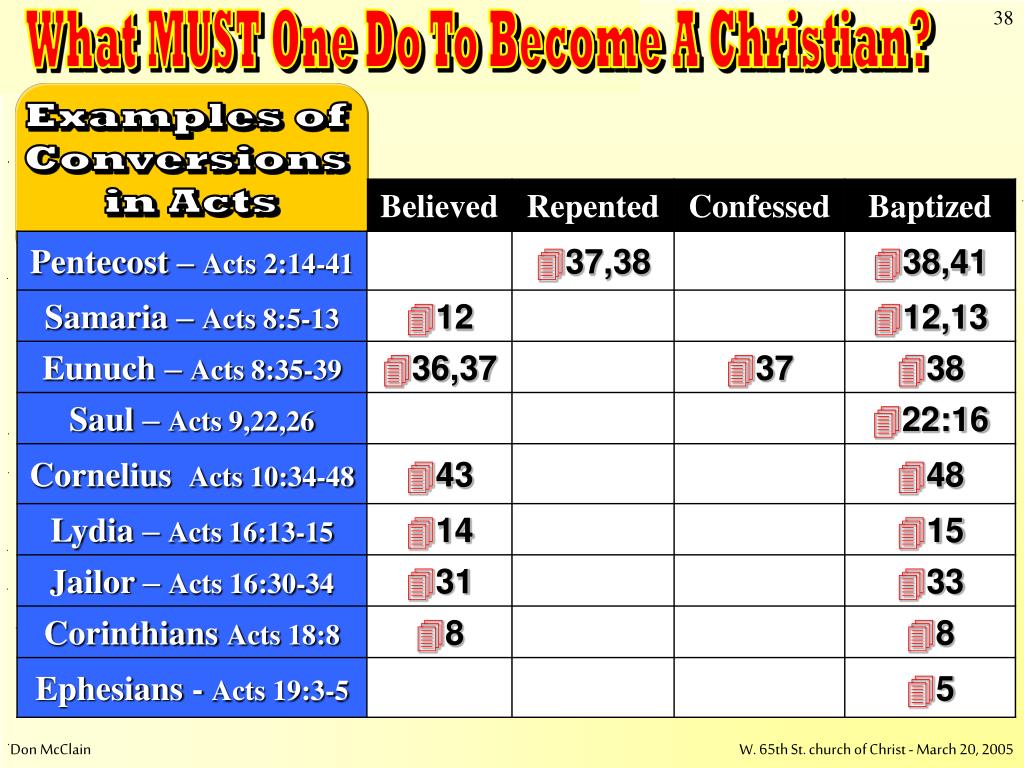 What MUST One Do To Become A Christian?

38

| Examples of Conversions in Acts | Believed | Repented | Confessed | Baptized |
|---|---|---|---|---|
| Pentecost – Acts 2:14-41 | | 37,38 | | 38,41 |
| Samaria – Acts 8:5-13 | 12 | | | 12,13 |
| Eunuch – Acts 8:35-39 | 36,37 | | 37 | 38 |
| Saul – Acts 9,22,26 | | | | 22:16 |
| Cornelius Acts 10:34-48 | 43 | | | 48 |
| Lydia – Acts 16:13-15 | 14 | | | 15 |
| Jailor – Acts 16:30-34 | 31 | | | 33 |
| Corinthians Acts 18:8 | 8 | | | 8 |
| Ephesians - Acts 19:3-5 | | | | 5 |

Don McClain

W. 65th St. church of Christ - March 20, 2005